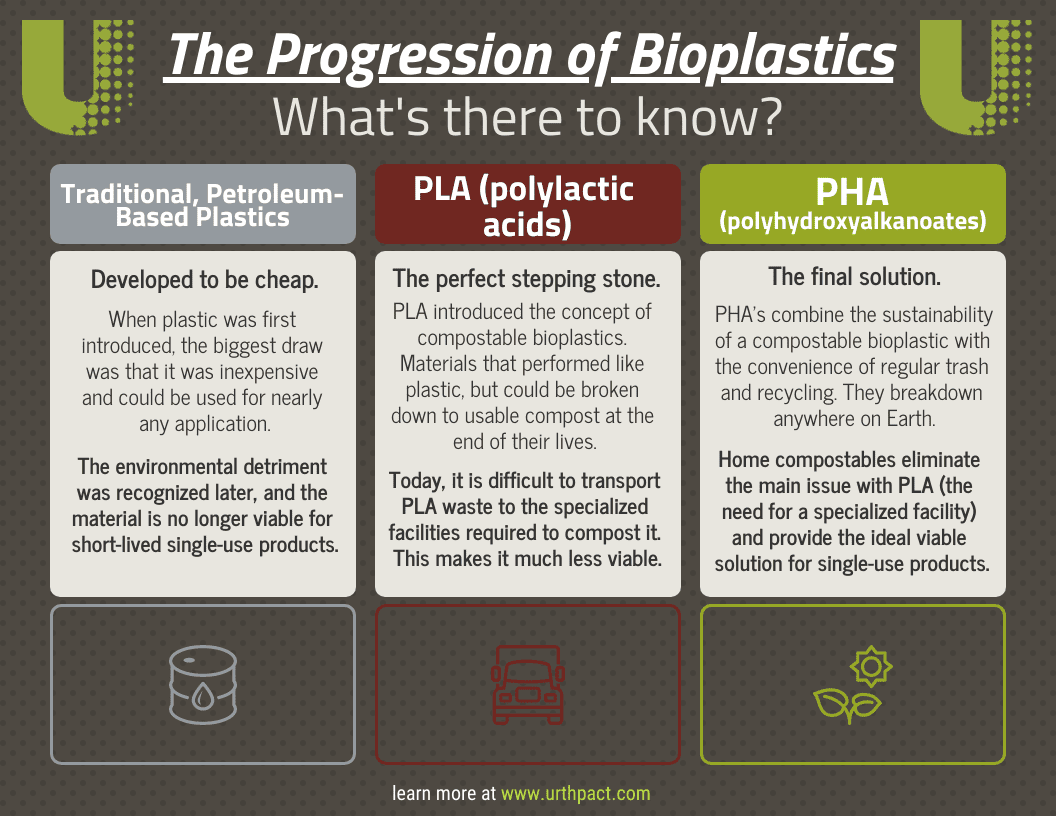 The Progression of Bioplastics
What's there to know?

Traditional, Petroleum-Based Plastics

Developed to be cheap.

When plastic was first introduced, the biggest draw was that it was inexpensive and could be used for nearly any application.

The environmental detriment was recognized later, and the material is no longer viable for short-lived single-use products.

PLA (polylactic acids)

The perfect stepping stone.

PLA introduced the concept of compostable bioplastics. Materials that performed like plastic, but could be broken down to usable compost at the end of their lives.

Today, it is difficult to transport PLA waste to the specialized facilities required to compost it. This makes it much less viable.

PHA (polyhydroxyalkanoates)

The final solution.

PHA's combine the sustainability of a compostable bioplastic with the convenience of regular trash and recycling. They breakdown anywhere on Earth.

Home compostables eliminate the main issue with PLA (the need for a specialized facility) and provide the ideal viable solution for single-use products.

learn more at www.urthpact.com